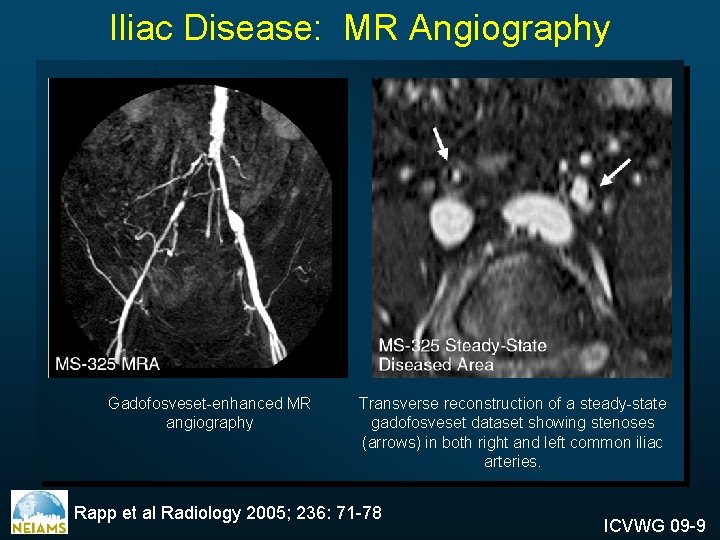 Iliac Disease: MR Angiography

MS-325 MRA

MS-325 Steady-State Diseased Area

Gadofosveset-enhanced MR angiography

Transverse reconstruction of a steady-state gadofosveset dataset showing stenoses (arrows) in both right and left common iliac arteries.

NEIAMS

Rapp et al Radiology 2005; 236: 71-78

ICVWG 09-9